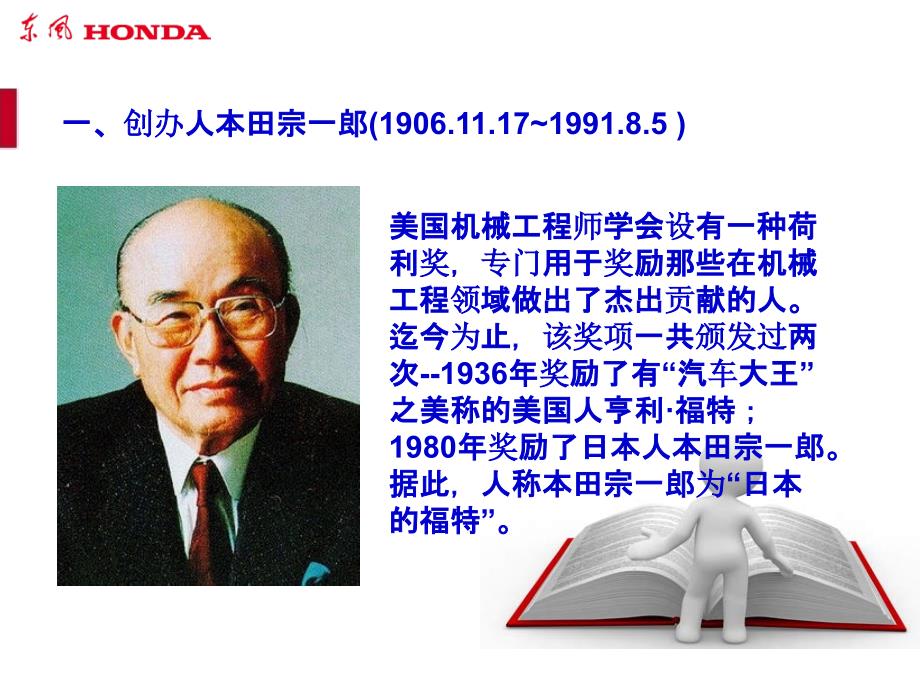 东风 HONDA

一、创办人本田宗一郎(1906.11.17~1991.8.5 )

美国机械工程师学会设有一种荷利奖，专门用于奖励那些在机械工程领域做出了杰出贡献的人。迄今为止，该奖项一共颁发过两次--1936年奖励了有“汽车大王”之美称的美国人亨利·福特；1980年奖励了日本人本田宗一郎。据此，人称本田宗一郎为“日本的福特”。